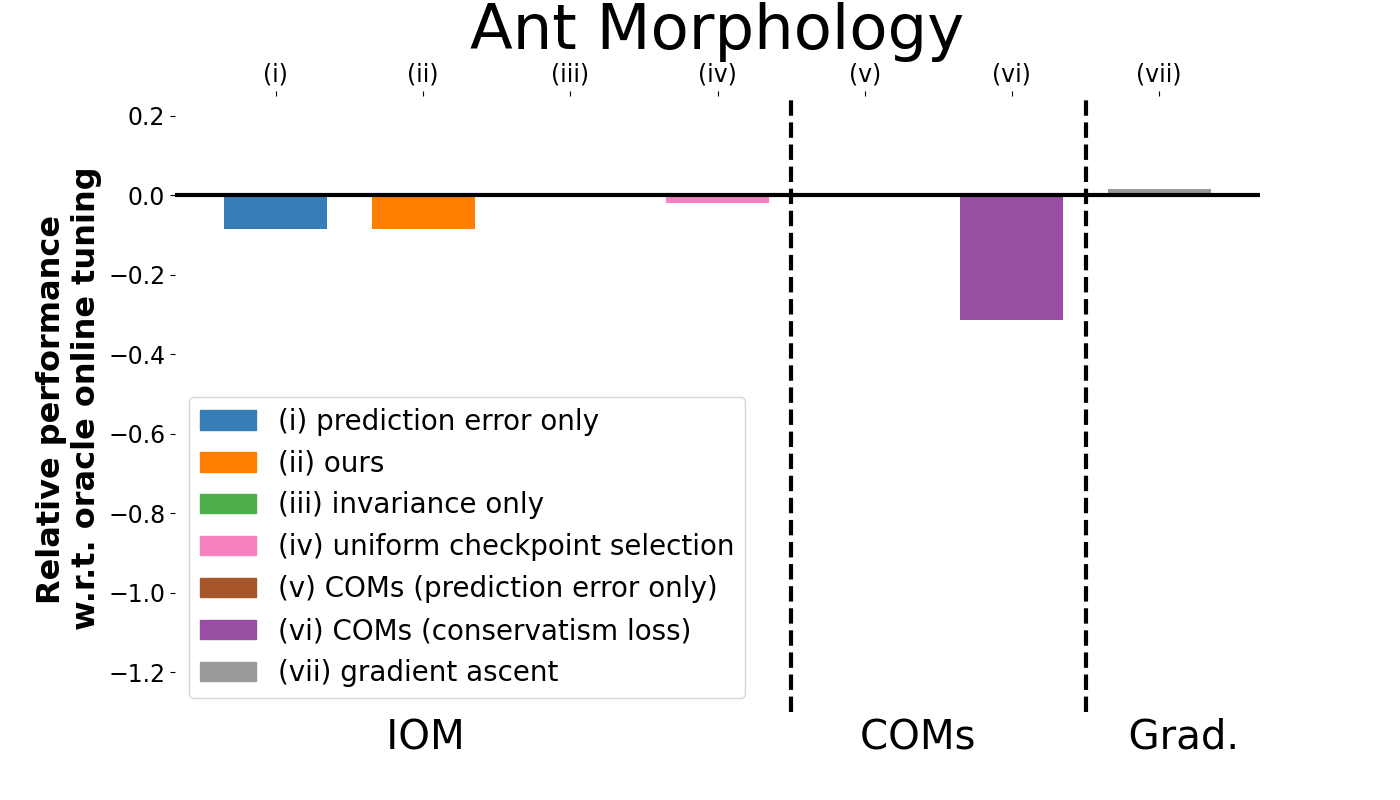 Ant Morphology

(i) (ii) (iii) (iv) (v) (vi) (vii)

Relative performance w.r.t. oracle online tuning

0.2
0.0
−0.2
−0.4
−0.6
−0.8
−1.0
−1.2

(i) prediction error only
(ii) ours
(iii) invariance only
(iv) uniform checkpoint selection
(v) COMs (prediction error only)
(vi) COMs (conservatism loss)
(vii) gradient ascent

IOM
COMs
Grad.